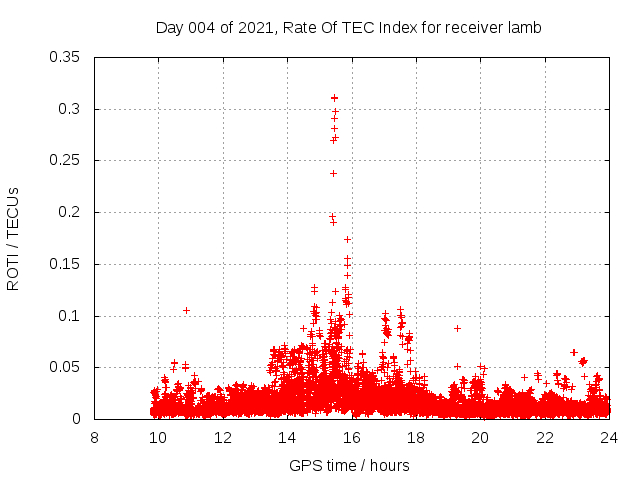 Day 004 of 2021, Rate Of TEC Index for receiver lamb

ROTI / TECUs

0.35
0.3
0.25
0.2
0.15
0.1
0.05
0

8
10
12
14
16
18
20
22
24

GPS time / hours